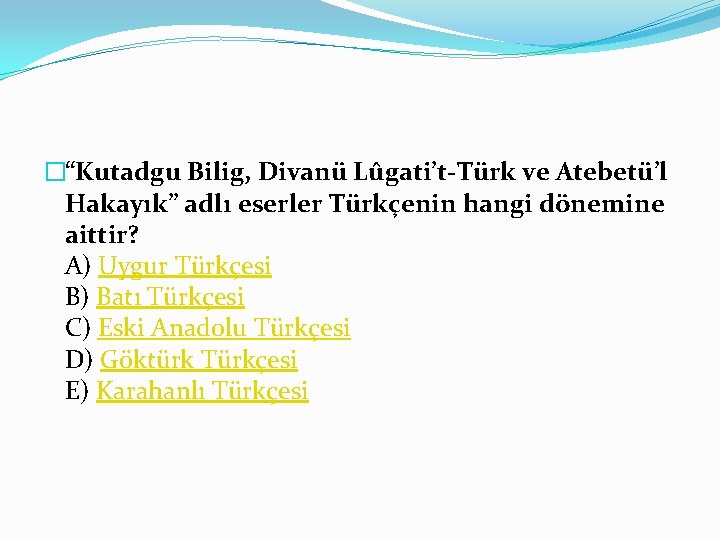 “Kutadgu Bilig, Divanü Lûgati’t-Türk ve Atebetü’l Hakayık” adlı eserler Türkçenin hangi dönemine aittir?
A) Uygur Türkçesi
B) Batı Türkçesi
C) Eski Anadolu Türkçesi
D) Göktürk Türkçesi
E) Karahanlı Türkçesi